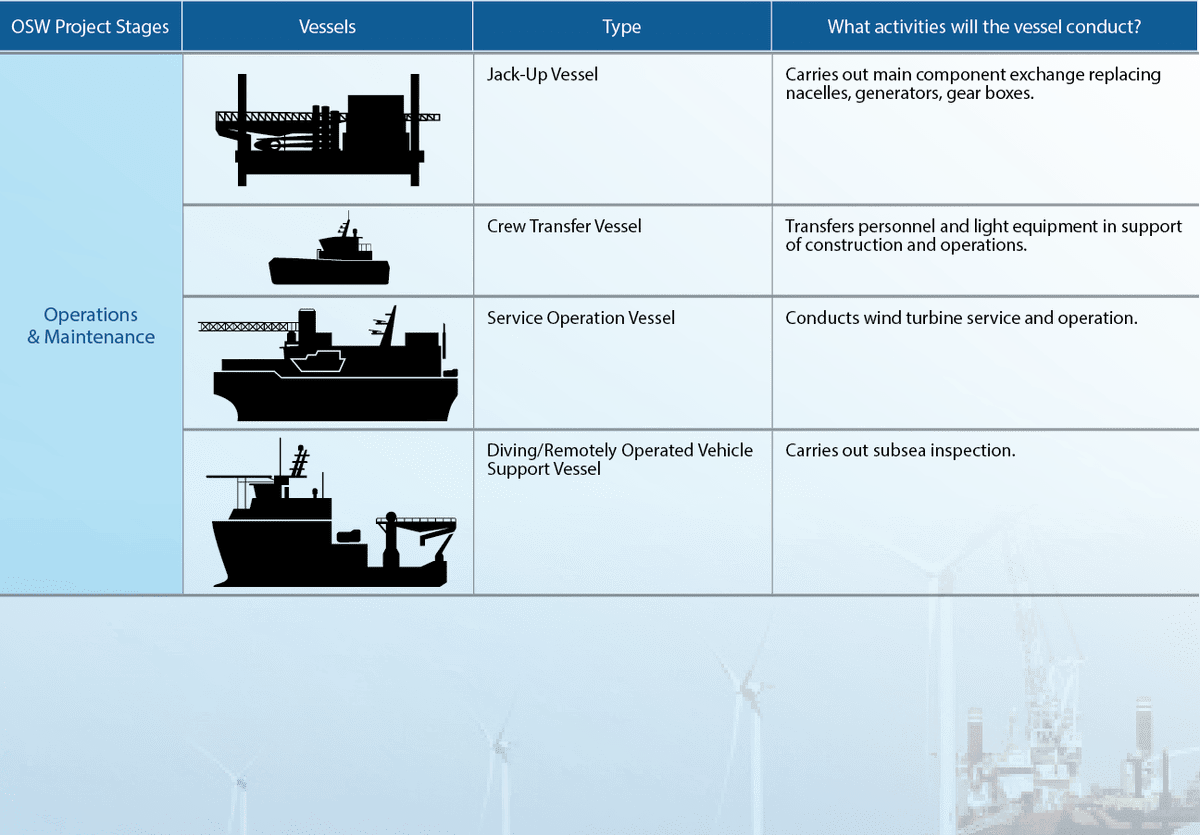 | OSW Project Stages | Vessels | Type | What activities will the vessel conduct? |
|---|---|---|---|
| Operations & Maintenance | | Jack-Up Vessel | Carries out main component exchange replacing nacelles, generators, gear boxes. |
| | | Crew Transfer Vessel | Transfers personnel and light equipment in support of construction and operations. |
| | | Service Operation Vessel | Conducts wind turbine service and operation. |
| | | Diving/Remotely Operated Vehicle Support Vessel | Carries out subsea inspection. |